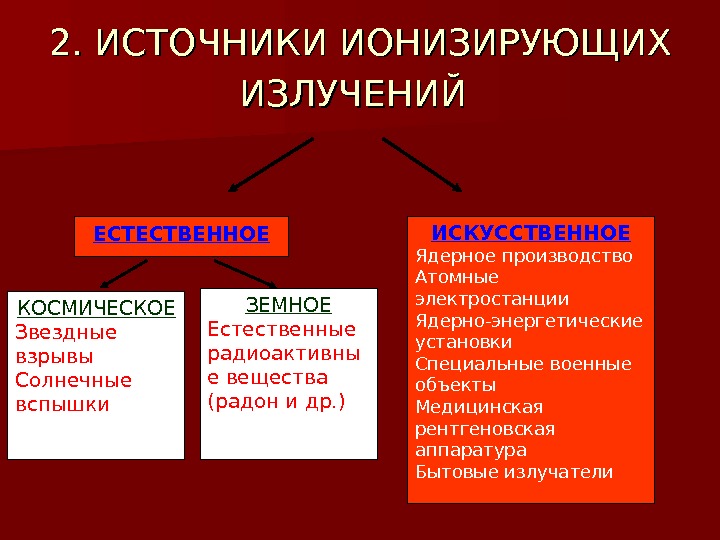 2. ИСТОЧНИКИ ИОНИЗИРУЮЩИХ ИЗЛУЧЕНИЙ

ЕСТЕСТВЕННОЕ

КОСМИЧЕСКОЕ
Звездные взрывы
Солнечные вспышки

ЗЕМНОЕ
Естественные радиоактивные вещества (радон и др.)

ИСКУССТВЕННОЕ
Ядерное производство
Атомные электростанции
Ядерно-энергетические установки
Специальные военные объекты
Медицинская рентгеновская аппаратура
Бытовые излучатели